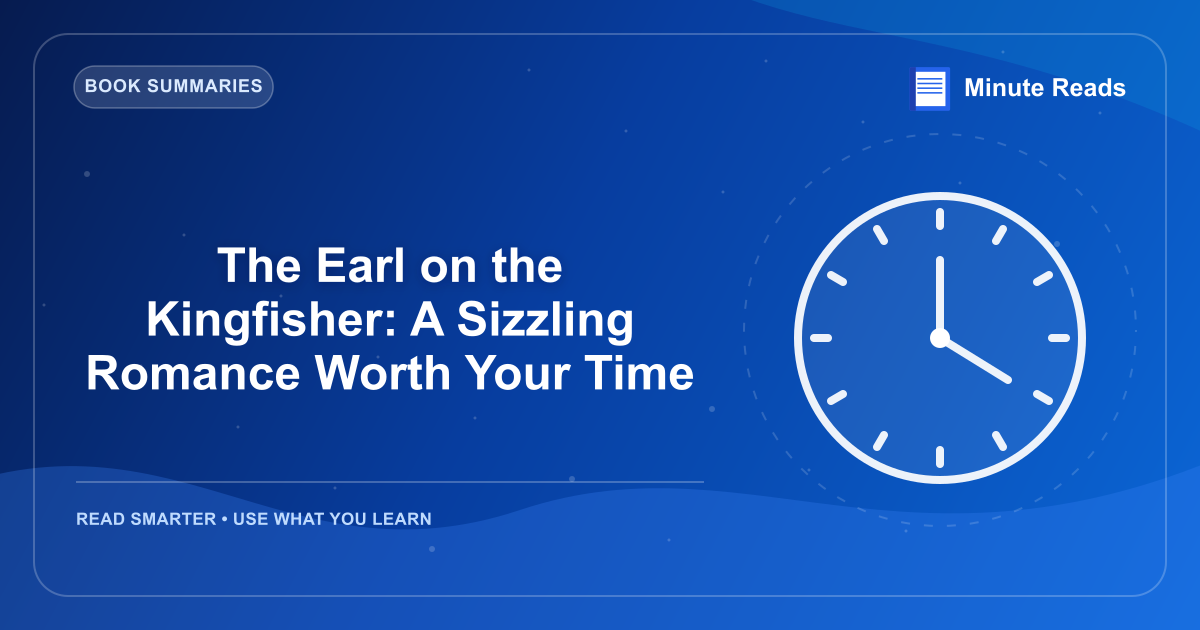 BOOK SUMMARIES

Minute Reads

The Earl on the Kingfisher: A Sizzling Romance Worth Your Time

READ SMARTER • USE WHAT YOU LEARN